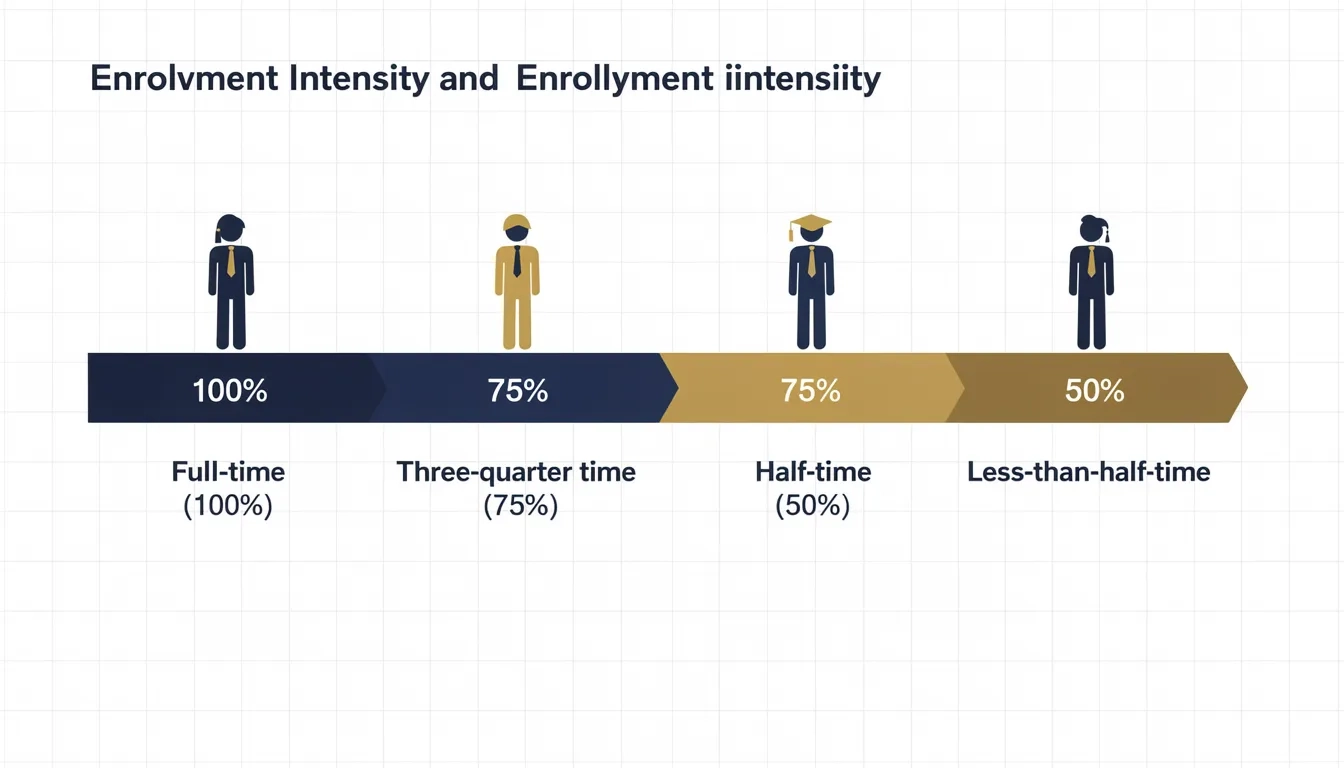 Enrolvment Intensity and Enrollyment iintensiity

100%

75%

75%

50%

Full-time
(100%)

Three-quarter time
(75%)

Half-time
(50%)

Less-than-half-time